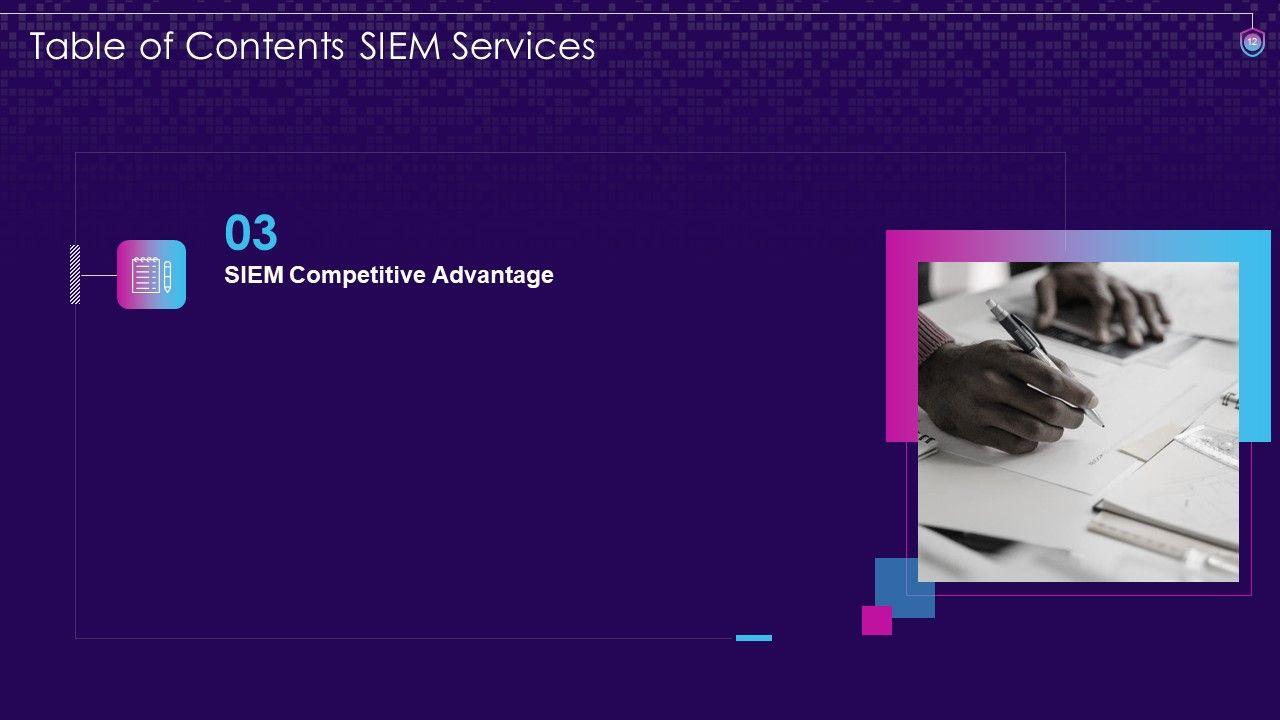 Table of Contents SIEM Services

12

03

SIEM Competitive Advantage